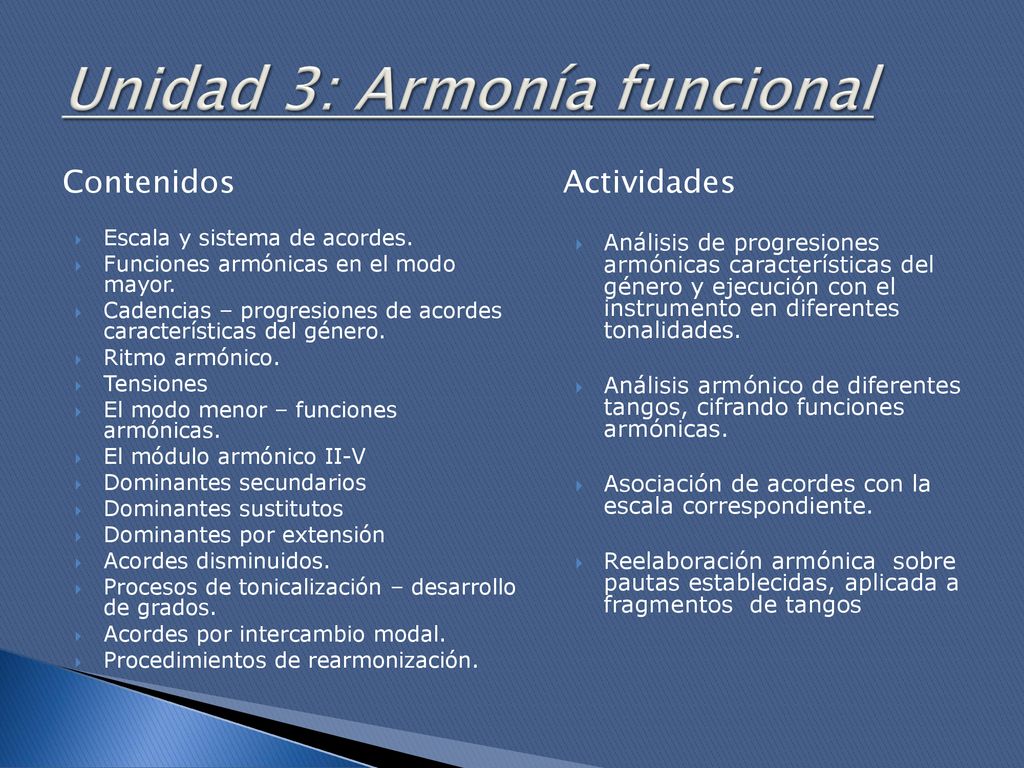 Unidad 3: Armonía funcional

Contenidos

Escala y sistema de acordes.
Funciones armónicas en el modo mayor.
Cadencias – progresiones de acordes características del género.
Ritmo armónico.
Tensiones
El modo menor – funciones armónicas.
El módulo armónico II-V
Dominantes secundarios
Dominantes sustitutos
Dominantes por extensión
Acordes disminuidos.
Procesos de tonicalización – desarrollo de grados.
Acordes por intercambio modal.
Procedimientos de rearmonización.

Actividades

Análisis de progresiones armónicas características del género y ejecución con el instrumento en diferentes tonalidades.

Análisis armónico de diferentes tangos, cifrando funciones armónicas.

Asociación de acordes con la escala correspondiente.

Reelaboración armónica sobre pautas establecidas, aplicada a fragmentos de tangos